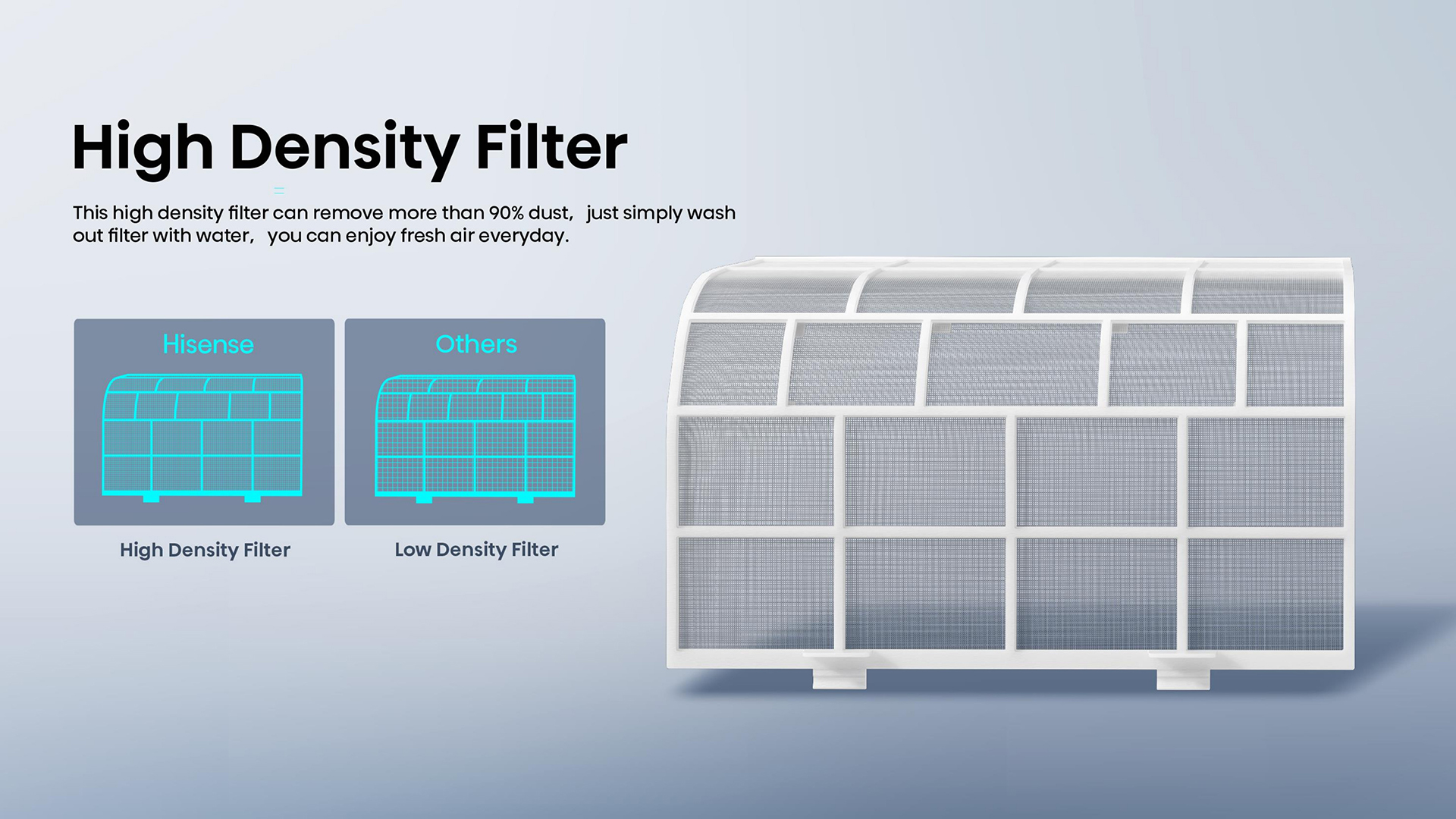 High Density Filter

This high density filter can remove more than 90% dust， just simply wash out filter with water， you can enjoy fresh air everyday.

Hisense

High Density Filter

Others

Low Density Filter